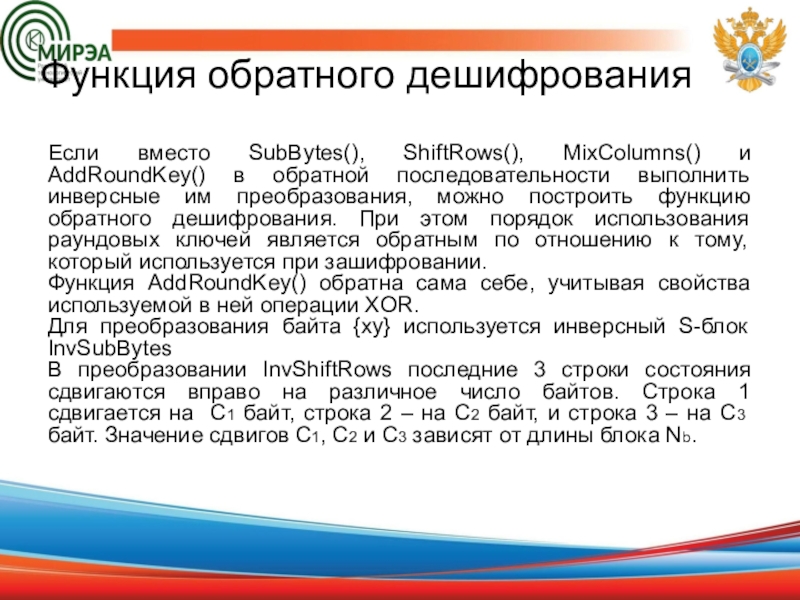 МИРЭА

Функция обратного дешифрования

Если вместо SubBytes(), ShiftRows(), MixColumns() и AddRoundKey() в обратной последовательности выполнить инверсные им преобразования, можно построить функцию обратного дешифрования. При этом порядок использования раундовых ключей является обратным по отношению к тому, который используется при зашифровании.
Функция AddRoundKey() обратна сама себе, учитывая свойства используемой в ней операции XOR.
Для преобразования байта {xy} используется инверсный S-блок InvSubBytes
В преобразовании InvShiftRows последние 3 строки состояния сдвигаются вправо на различное число байтов. Строка 1 сдвигается на $C_1$ байт, строка 2 – на $C_2$ байт, и строка 3 – на $C_3$ байт. Значение сдвигов $C_1$, $C_2$ и $C_3$ зависят от длины блока $N_b$.